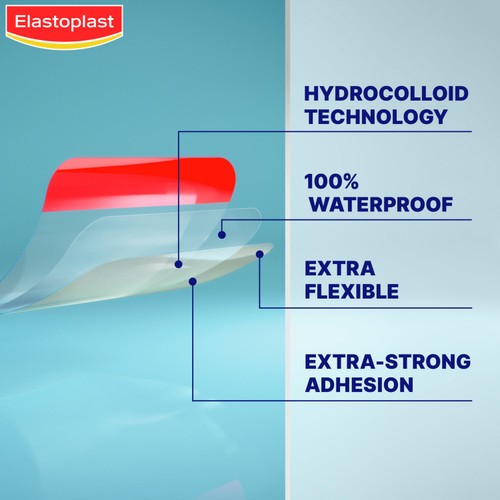 Elastoplast

HYDROCOLLOID TECHNOLOGY

100% WATERPROOF

EXTRA FLEXIBLE

EXTRA-STRONG ADHESION